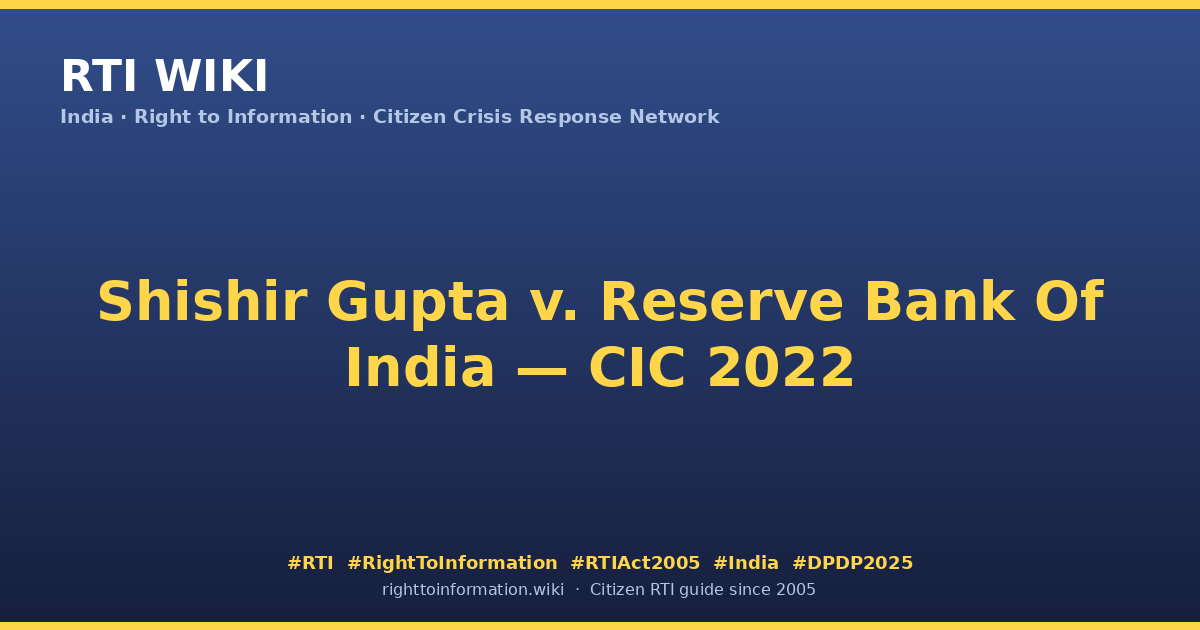 RTI WIKI
India · Right to Information · Citizen Crisis Response Network

Shishir Gupta v. Reserve Bank Of India — CIC 2022

#RTI #RightToInformation #RTIAct2005 #India #DPDP2025
righttoinformation.wiki · Citizen RTI guide since 2005